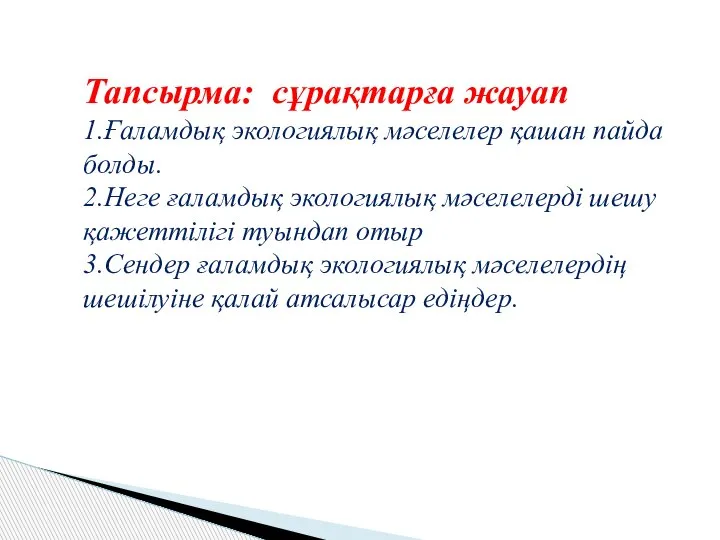 Тапсырма: сұрақтарға жауап

1.Ғаламдық экологиялық мәселелер қашан пайда болды.
2.Неге ғаламдық экологиялық мәселелерді шешу қажеттілігі туындап отыр
3.Сендер ғаламдық экологиялық мәселелердің шешілуіне қалай атсалысар едіңдер.